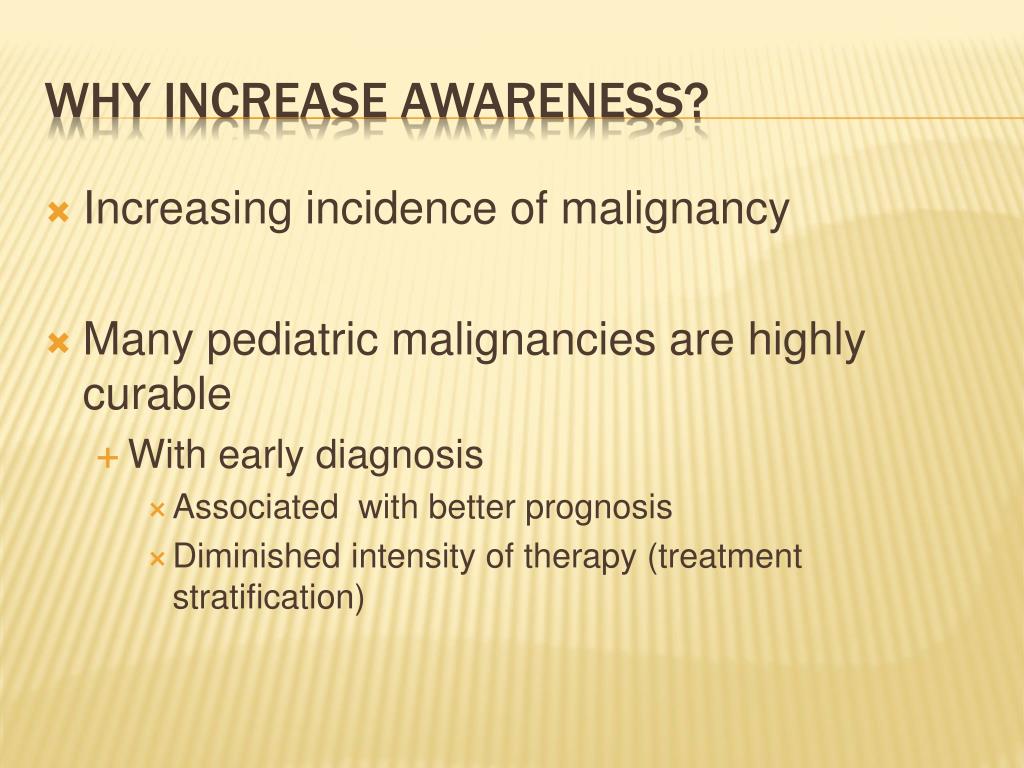 WHY INCREASE AWARENESS?

Increasing incidence of malignancy

Many pediatric malignancies are highly curable

With early diagnosis

Associated with better prognosis

Diminished intensity of therapy (treatment stratification)